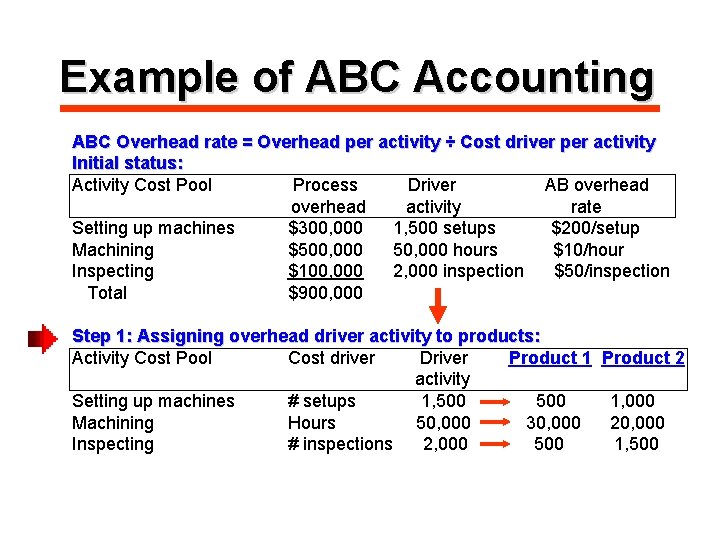 Example of ABC Accounting

ABC Overhead rate = Overhead per activity ÷ Cost driver per activity
Initial status:

| Activity Cost Pool | Process overhead | Driver activity | AB overhead rate |
|---|---|---|---|
| Setting up machines | \$300,000 | 1,500 setups | \$200/setup |
| Machining | \$500,000 | 50,000 hours | \$10/hour |
| Inspecting | \$100,000 | 2,000 inspection | \$50/inspection |
| Total | \$900,000 | | |

Step 1: Assigning overhead driver activity to products:

| Activity Cost Pool | Cost driver | Driver activity | Product 1 | Product 2 |
|---|---|---|---|---|
| Setting up machines | # setups | 1,500 | 500 | 1,000 |
| Machining | Hours | 50,000 | 30,000 | 20,000 |
| Inspecting | # inspections | 2,000 | 500 | 1,500 |